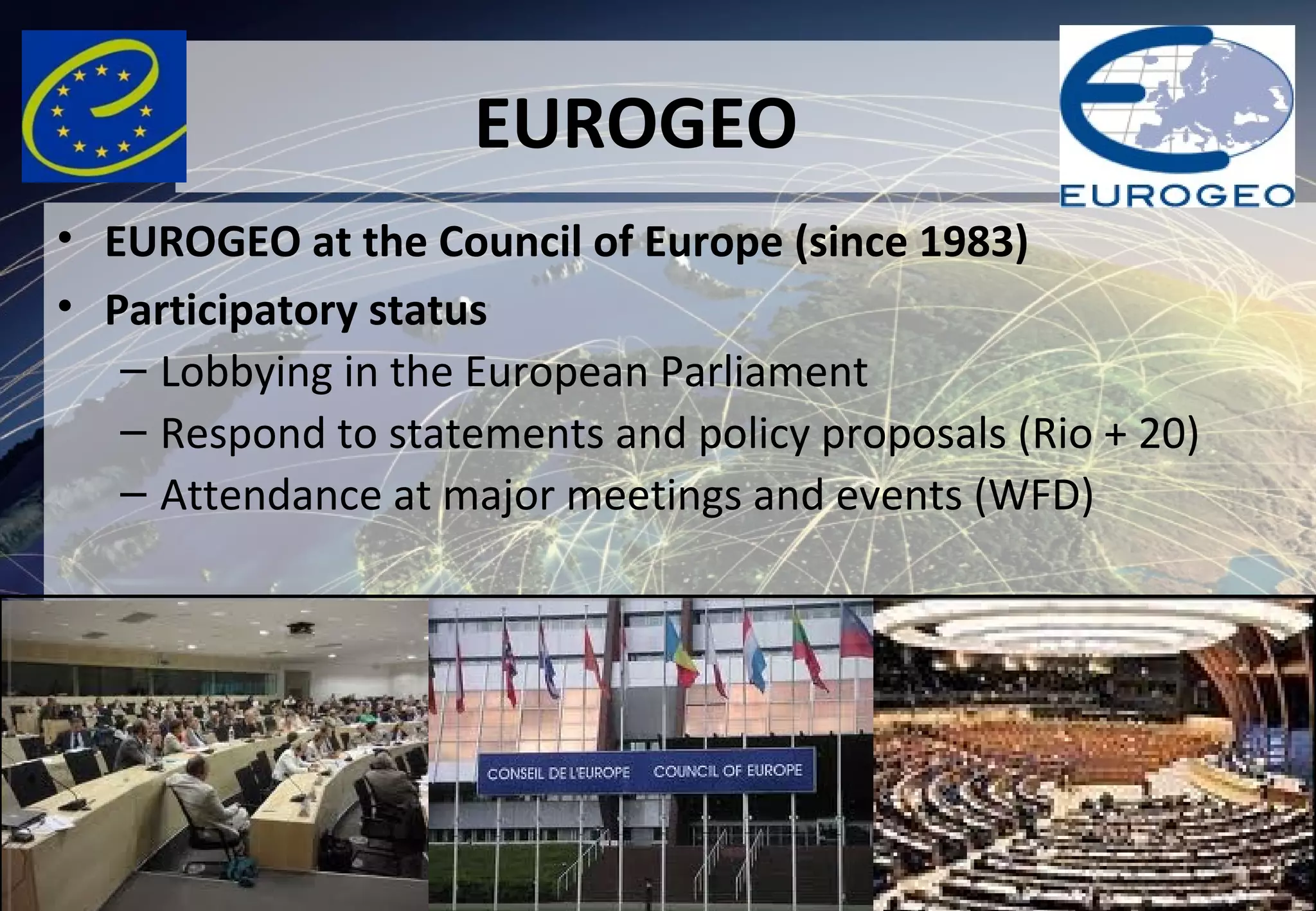 EUROGEO

EUROGEO

• EUROGEO at the Council of Europe (since 1983)
• Participatory status
– Lobbying in the European Parliament
– Respond to statements and policy proposals (Rio + 20)
– Attendance at major meetings and events (WFD)

CONSEIL DE L'EUROPE COUNCIL OF EUROPE